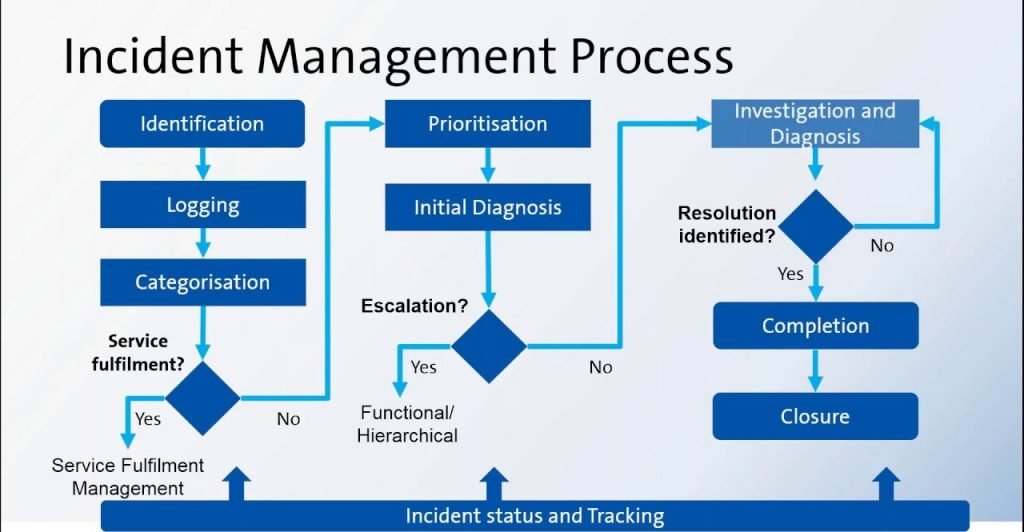 Incident Management Process

Identification

Logging

Categorisation

Service fulfilment?

Yes

No

Service Fulfilment Management

Prioritisation

Initial Diagnosis

Escalation?

Yes

No

Functional/ Hierarchical

Investigation and Diagnosis

Resolution identified?

No

Yes

Completion

Closure

Incident status and Tracking